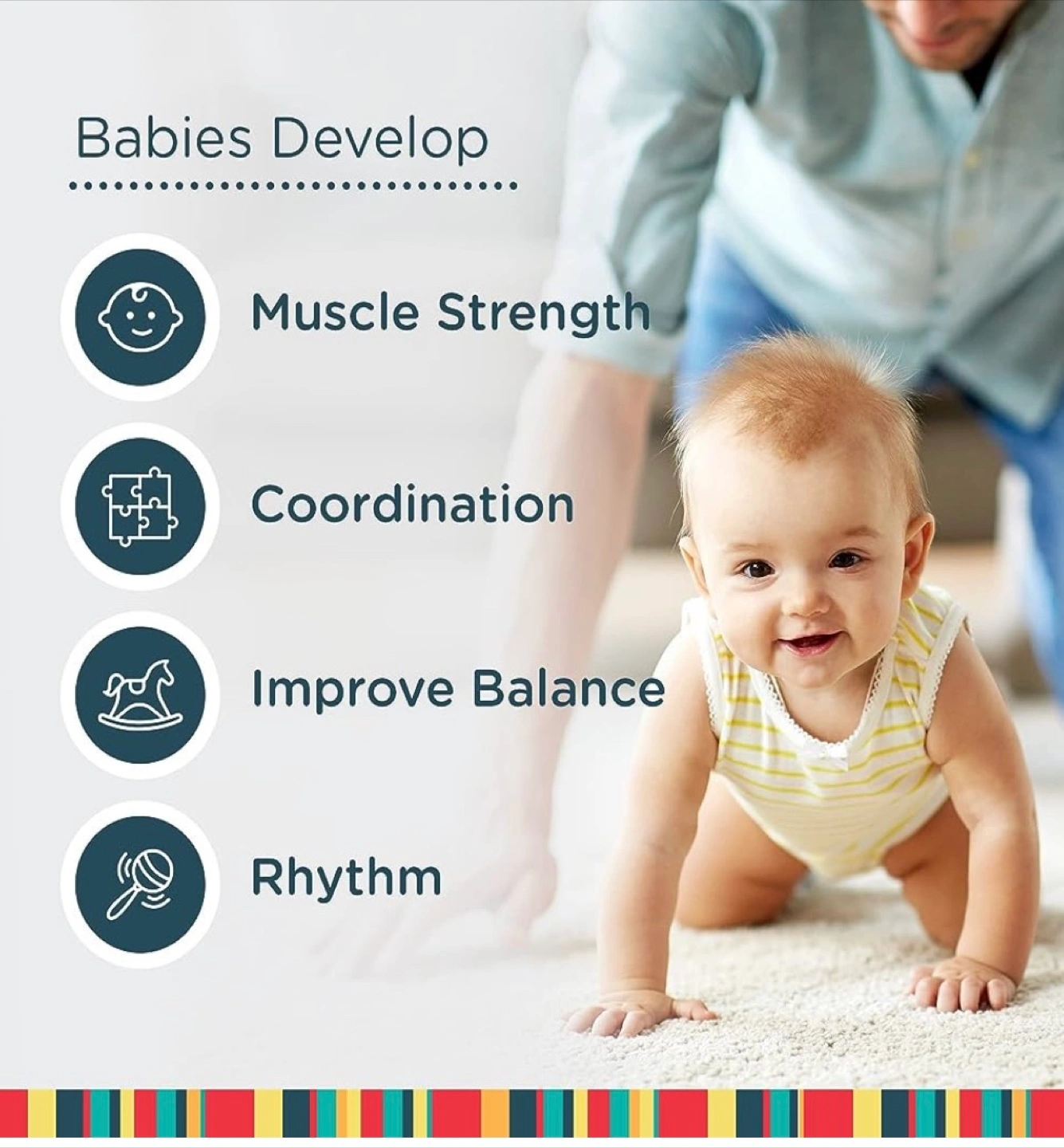 Babies Develop

Muscle Strength

Coordination

Improve Balance

Rhythm